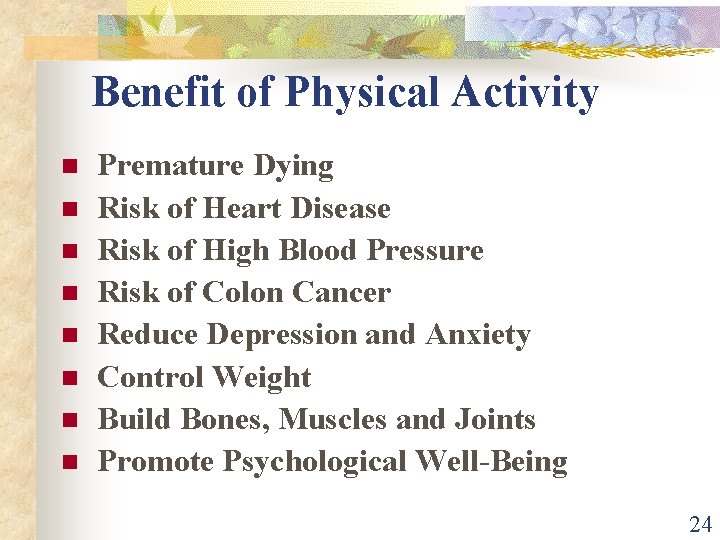 Benefit of Physical Activity

- Premature Dying
- Risk of Heart Disease
- Risk of High Blood Pressure
- Risk of Colon Cancer
- Reduce Depression and Anxiety
- Control Weight
- Build Bones, Muscles and Joints
- Promote Psychological Well-Being

24